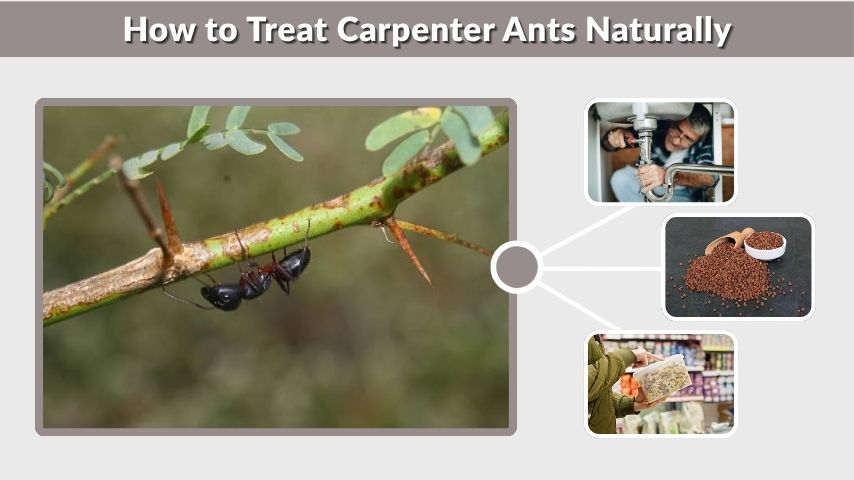 How to Treat Carpenter Ants Naturally